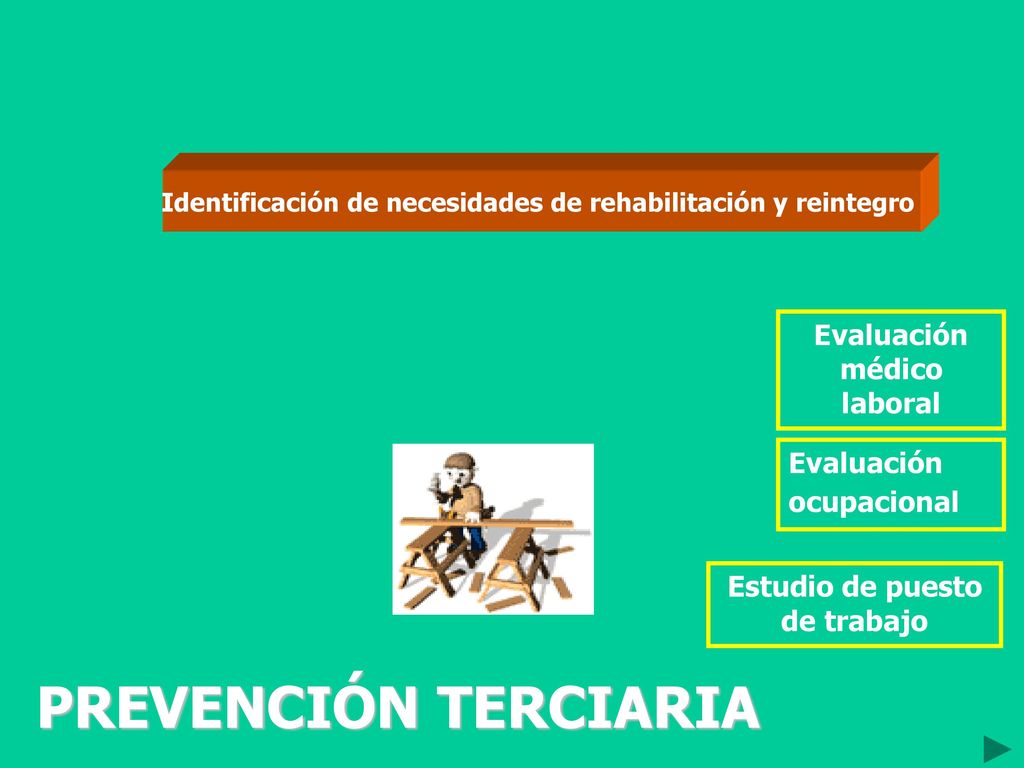 Identificación de necesidades de rehabilitación y reintegro

Evaluación médico laboral

Evaluación ocupacional

Estudio de puesto de trabajo

PREVENCIÓN TERCIARIA